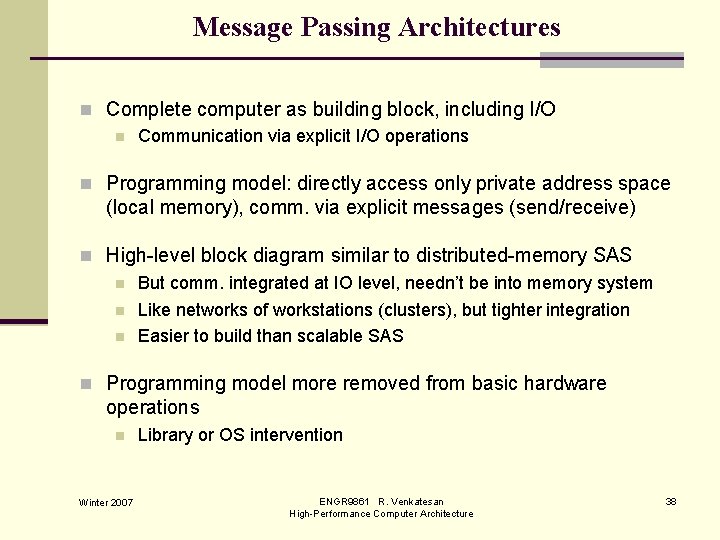 Message Passing Architectures

Complete computer as building block, including I/O

Communication via explicit I/O operations

Programming model: directly access only private address space (local memory), comm. via explicit messages (send/receive)

High-level block diagram similar to distributed-memory SAS

But comm. integrated at IO level, needn't be into memory system

Like networks of workstations (clusters), but tighter integration

Easier to build than scalable SAS

Programming model more removed from basic hardware operations

Library or OS intervention

Winter 2007

ENGR9861 R. Venkatesan
High-Performance Computer Architecture

38